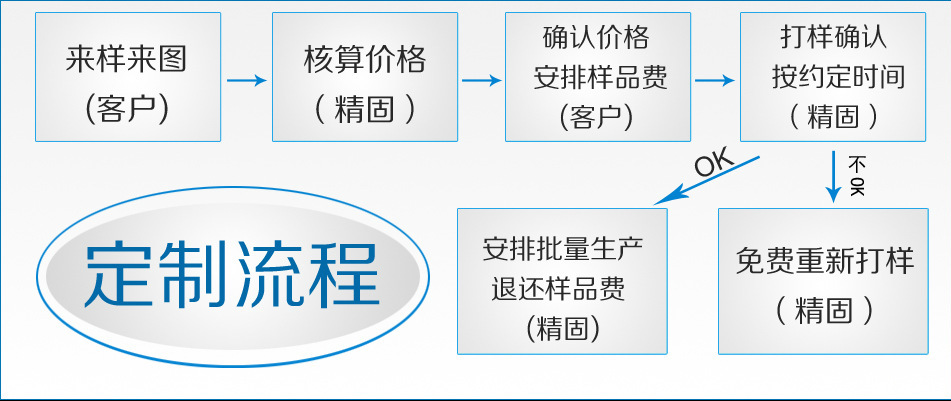 来样来图
(客户)

核算价格
（精固）

确认价格
安排样品费
(客户)

打样确认
按约定时间
（精固）

OK

不OK

定制流程

安排批量生产
退还样品费
(精固)

免费重新打样
（精固）